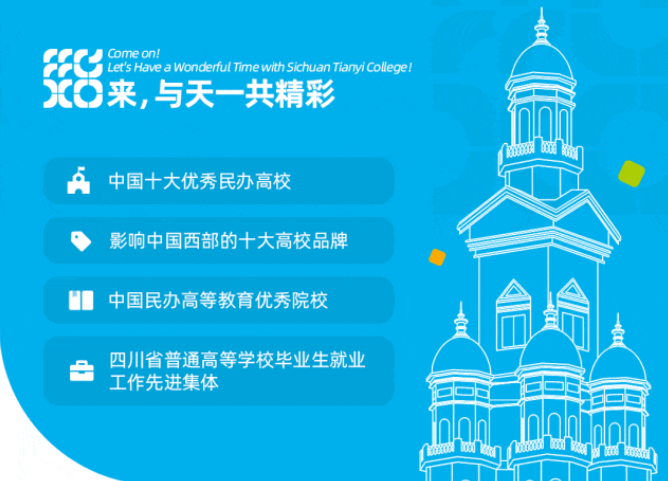 Come on!
Let's Have a Wonderful Time with Sichuan Tianyi College!
来，与天一共精彩

中国十大优秀民办高校

影响中国西部的十大高校品牌

中国民办高等教育优秀院校

四川省普通高等学校毕业生就业工作先进集体